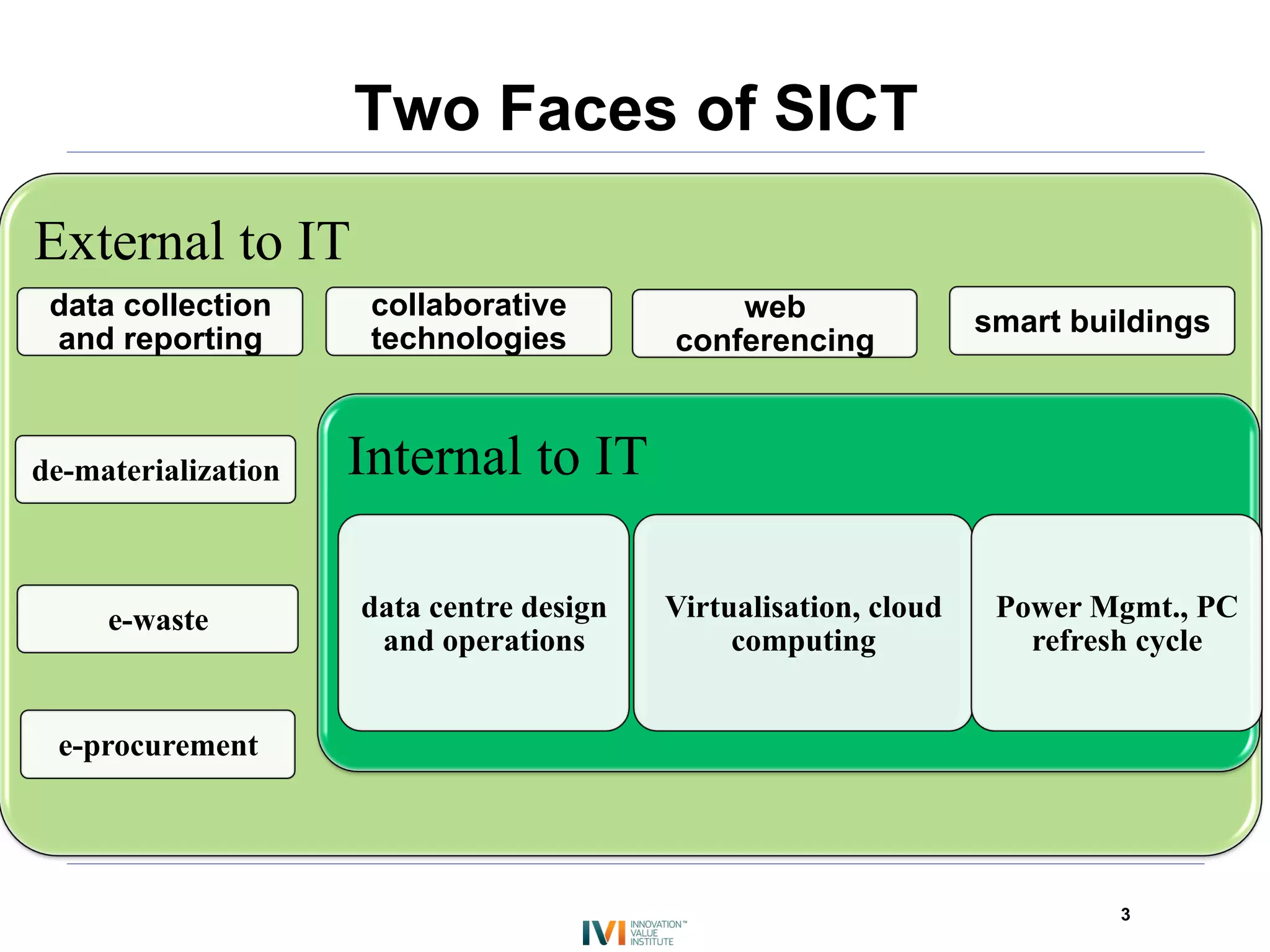 Two Faces of SICT

External to IT

data collection and reporting

collaborative technologies

web conferencing

smart buildings

de-materialization

e-waste

e-procurement

Internal to IT

data centre design and operations

Virtualisation, cloud computing

Power Mgmt., PC refresh cycle

3

IVI INNOVATION™ VALUE INSTITUTE